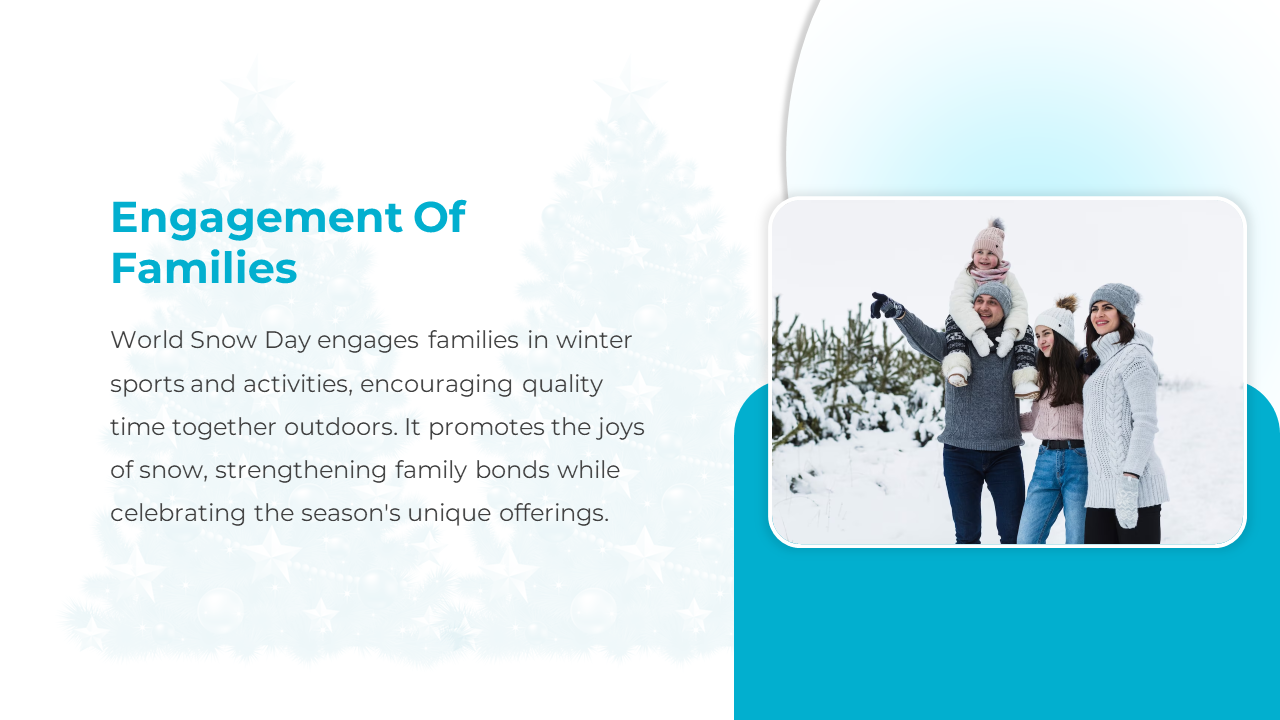 Engagement Of Families

World Snow Day engages families in winter sports and activities, encouraging quality time together outdoors. It promotes the joys of snow, strengthening family bonds while celebrating the season's unique offerings.